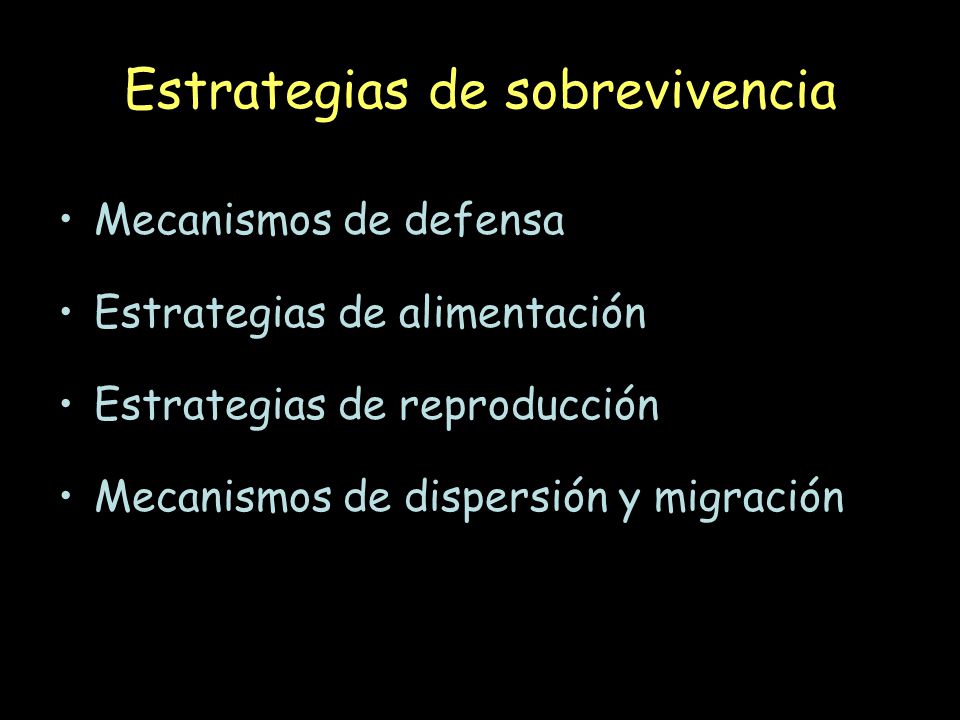 Estrategias de sobrevivencia

• Mecanismos de defensa
• Estrategias de alimentación
• Estrategias de reproducción
• Mecanismos de dispersión y migración